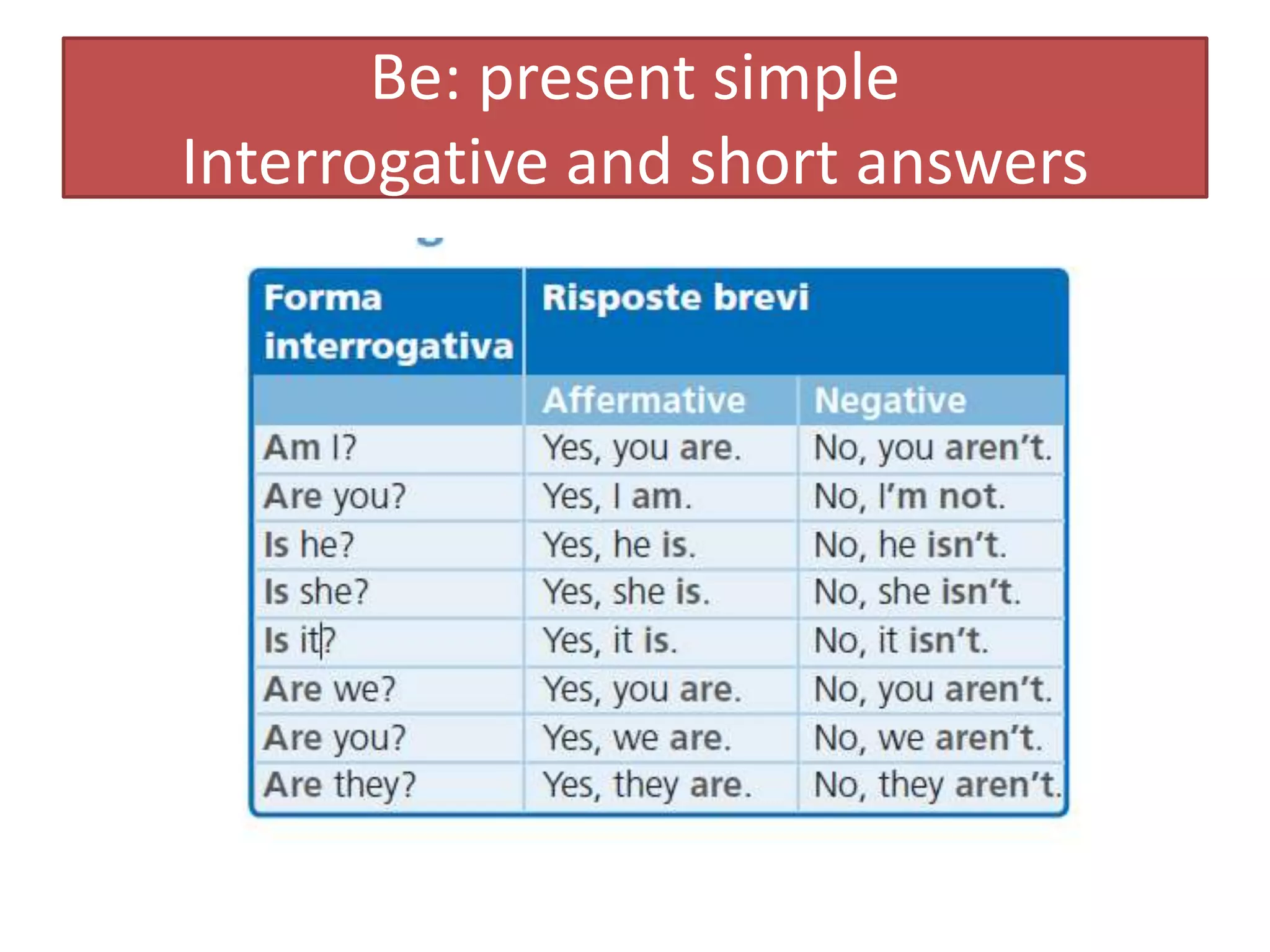 Be: present simple
Interrogative and short answers

| Forma interrogativa | Risposte brevi | |
|---|---|---|
| | Affermative | Negative |
| Am I? | Yes, you are. | No, you aren't. |
| Are you? | Yes, I am. | No, I'm not. |
| Is he? | Yes, he is. | No, he isn't. |
| Is she? | Yes, she is. | No, she isn't. |
| Is it? | Yes, it is. | No, it isn't. |
| Are we? | Yes, you are. | No, you aren't. |
| Are you? | Yes, we are. | No, we aren't. |
| Are they? | Yes, they are. | No, they aren't. |